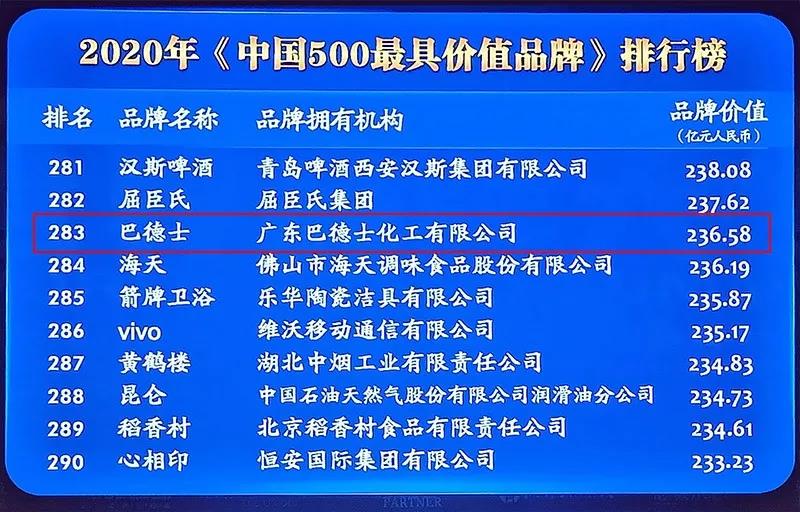 2020年《中国500最具价值品牌》排行榜

| 排名 | 品牌名称 | 品牌拥有机构 | 品牌价值 (亿元人民币) |
|---|---|---|---|
| 281 | 汉斯啤酒 | 青岛啤酒西安汉斯集团有限公司 | 238.08 |
| 282 | 屈臣氏 | 屈臣氏集团 | 237.62 |
| 283 | 巴德士 | 广东巴德士化工有限公司 | 236.58 |
| 284 | 海天 | 佛山市海天调味食品股份有限公司 | 236.19 |
| 285 | 箭牌卫浴 | 乐华陶瓷洁具有限公司 | 235.87 |
| 286 | vivo | 维沃移动通信有限公司 | 235.17 |
| 287 | 黄鹤楼 | 湖北中烟工业有限责任公司 | 234.83 |
| 288 | 昆仑 | 中国石油天然气股份有限公司润滑油分公司 | 234.73 |
| 289 | 稻香村 | 北京稻香村食品有限责任公司 | 234.61 |
| 290 | 心相印 | 恒安国际集团有限公司 | 233.23 |

PARTNER